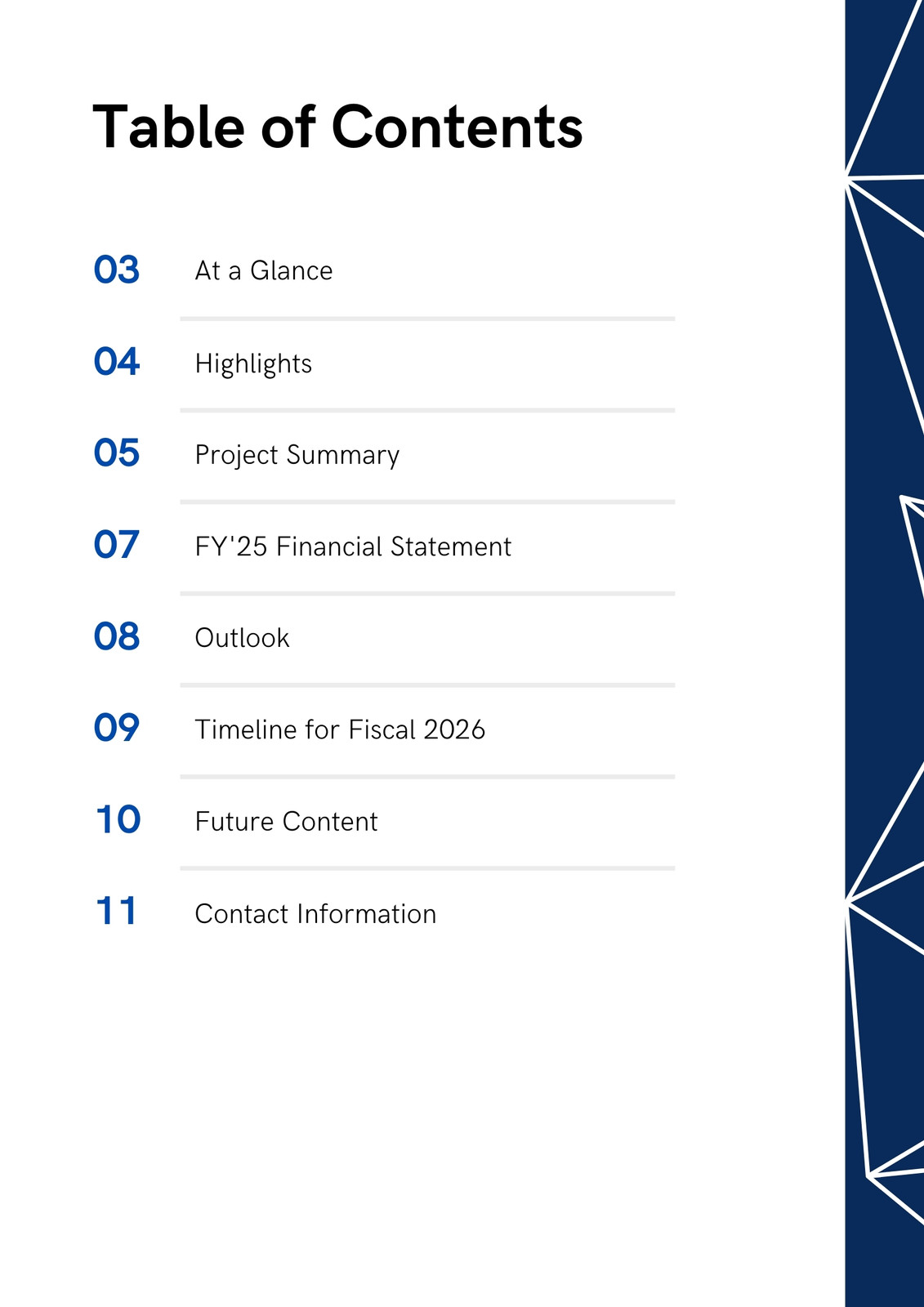 Table of Contents

03 At a Glance

04 Highlights

05 Project Summary

07 FY'25 Financial Statement

08 Outlook

09 Timeline for Fiscal 2026

10 Future Content

11 Contact Information